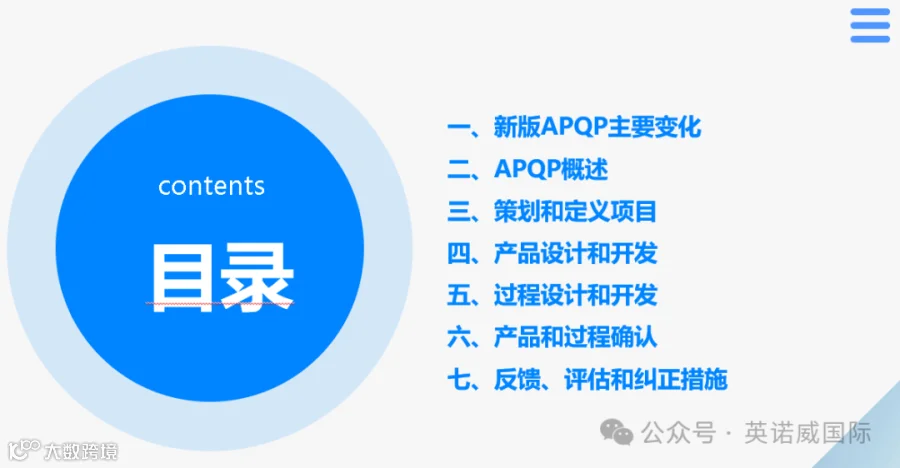 contents

目录

一、新版APQP主要变化

二、APQP概述

三、策划和定义项目

四、产品设计和开发

五、过程设计和开发

六、产品和过程确认

七、反馈、评估和纠正措施

公众号 · 英诺威国际

大数跨境